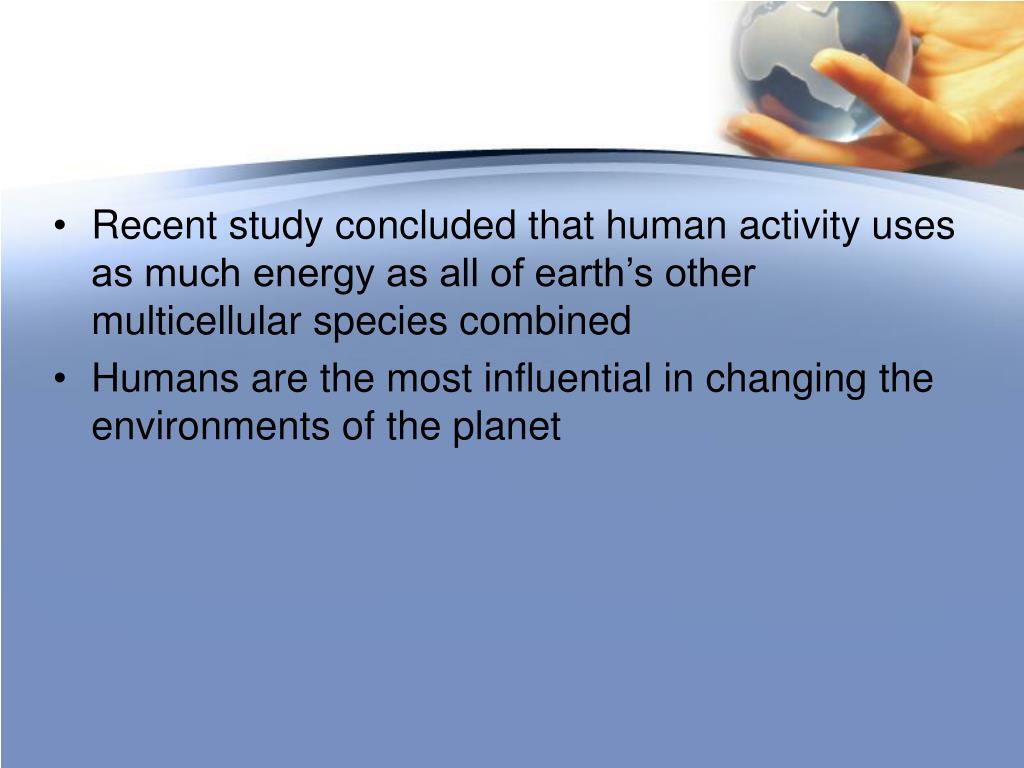 • Recent study concluded that human activity uses as much energy as all of earth’s other multicellular species combined

• Humans are the most influential in changing the environments of the planet